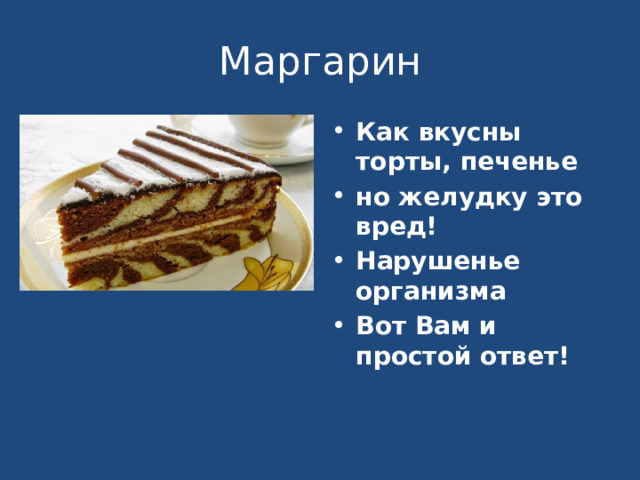 Маргарин

• Как вкусны торты, печенье
• но желудку это вред!
• Нарушенье организма
• Вот Вам и простой ответ!